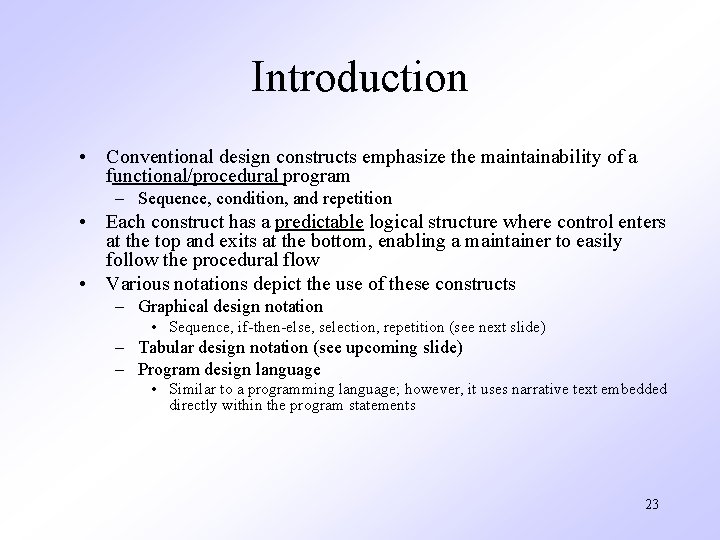 Introduction

• Conventional design constructs emphasize the maintainability of a functional/procedural program
– Sequence, condition, and repetition

• Each construct has a predictable logical structure where control enters at the top and exits at the bottom, enabling a maintainer to easily follow the procedural flow

• Various notations depict the use of these constructs
– Graphical design notation
• Sequence, if-then-else, selection, repetition (see next slide)
– Tabular design notation (see upcoming slide)
– Program design language
• Similar to a programming language; however, it uses narrative text embedded directly within the program statements

23